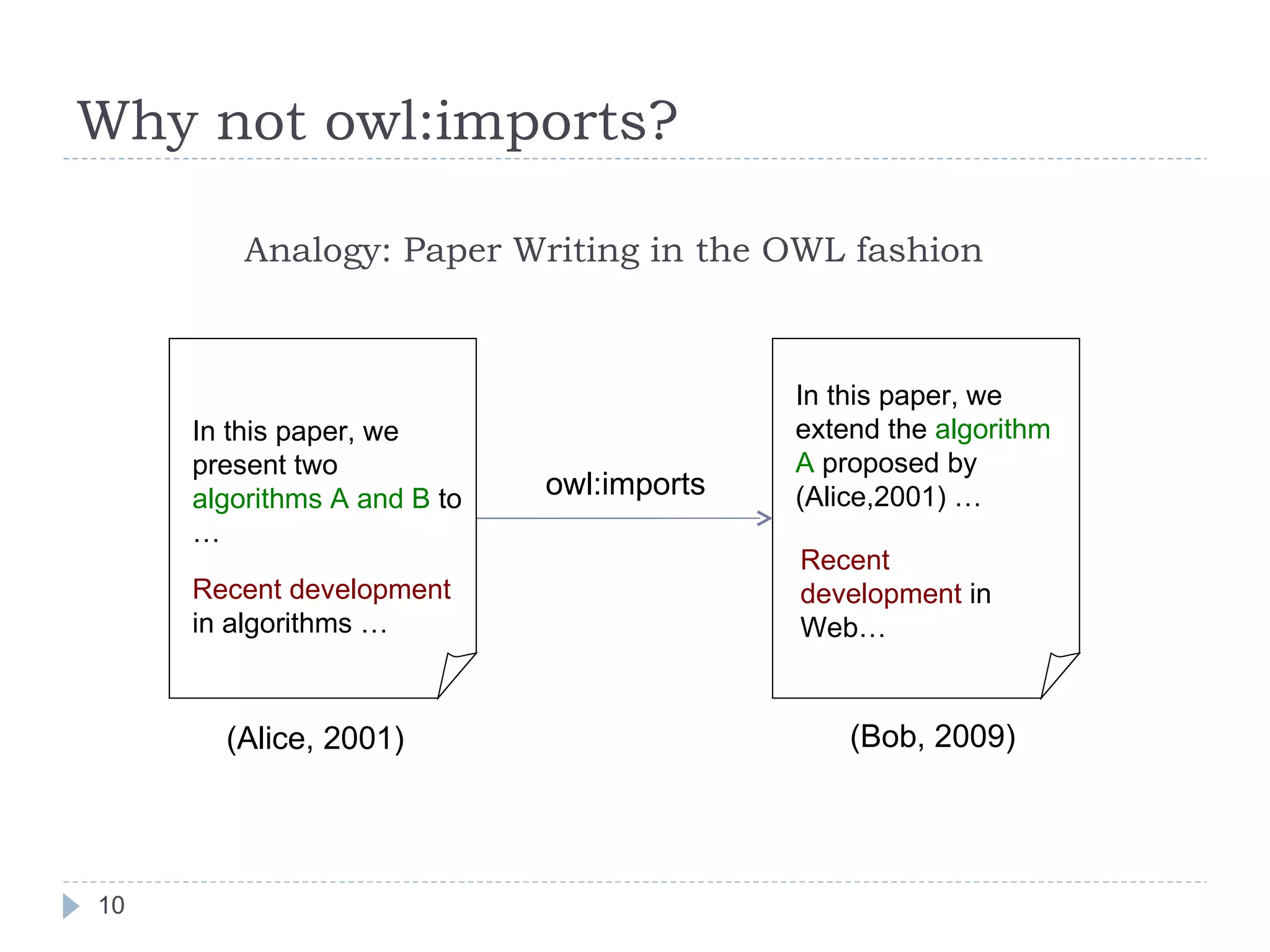 Why not owl:imports?

Analogy: Paper Writing in the OWL fashion

In this paper, we present two algorithms A and B to …

Recent development in algorithms …

(Alice, 2001)

owl:imports

In this paper, we extend the algorithm A proposed by (Alice,2001) …

Recent development in Web…

(Bob, 2009)

10